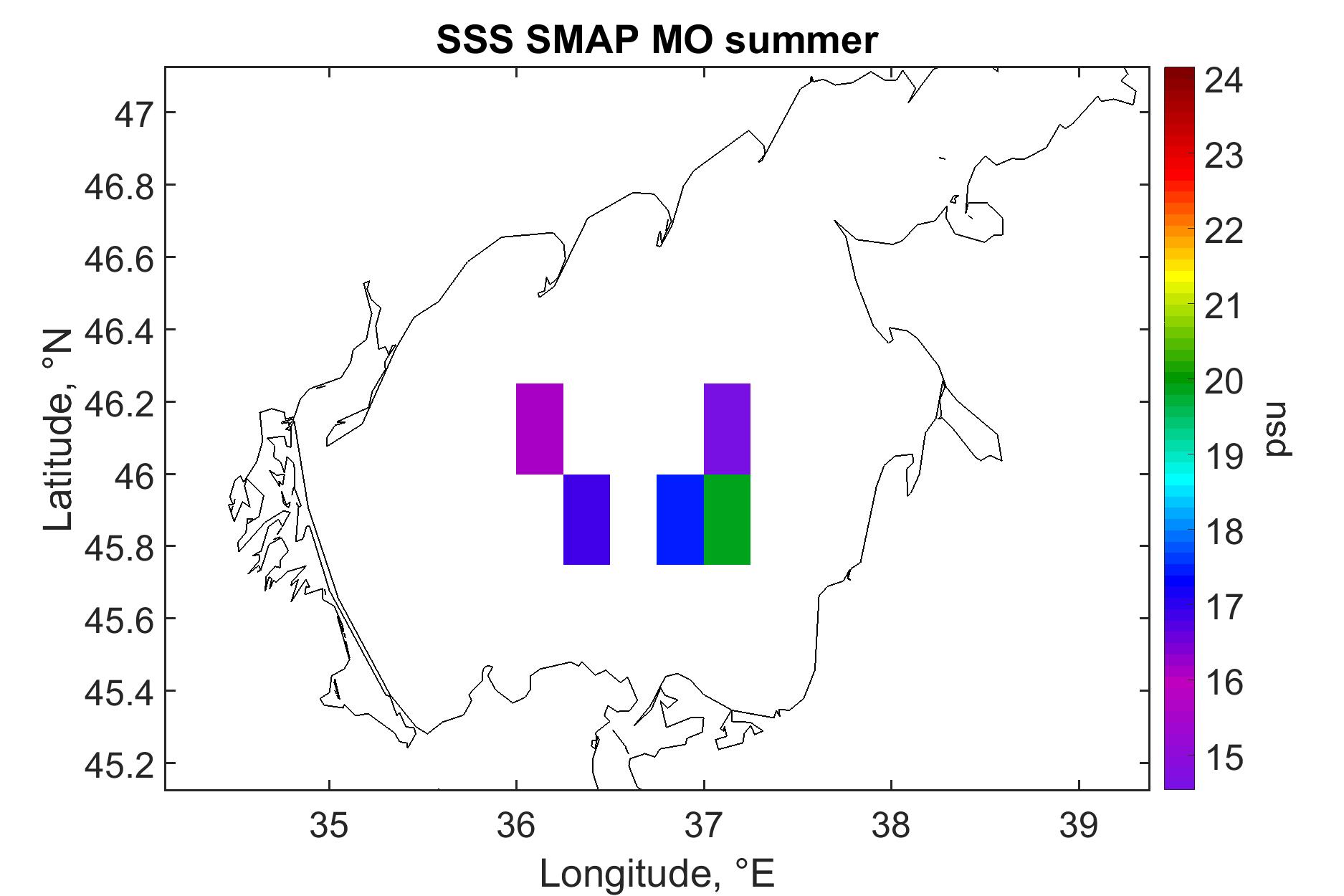 SSS SMAP MO summer

Latitude, °N

47
46.8
46.6
46.4
46.2
46
45.8
45.6
45.4
45.2

35
36
37
38
39

Longitude, °E

24
23
22
21
20
19
18
17
16
15

psu